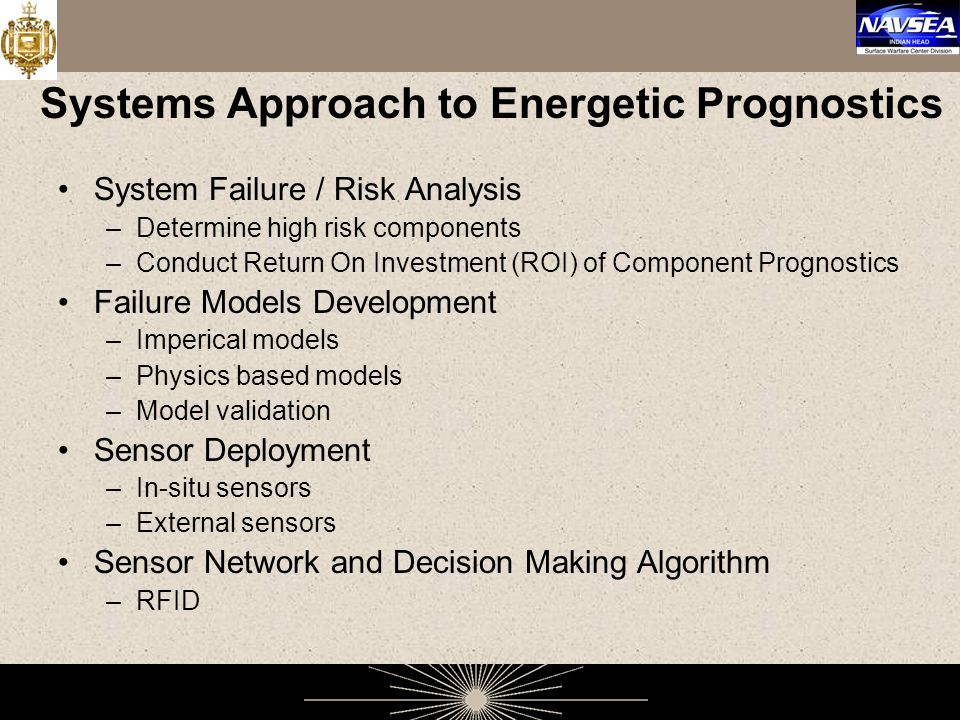 NAVSEA
INDIAN HEAD
Surface Warfare Center Division

Systems Approach to Energetic Prognostics

• System Failure / Risk Analysis
– Determine high risk components
– Conduct Return On Investment (ROI) of Component Prognostics
• Failure Models Development
– Imperical models
– Physics based models
– Model validation
• Sensor Deployment
– In-situ sensors
– External sensors
• Sensor Network and Decision Making Algorithm
– RFID